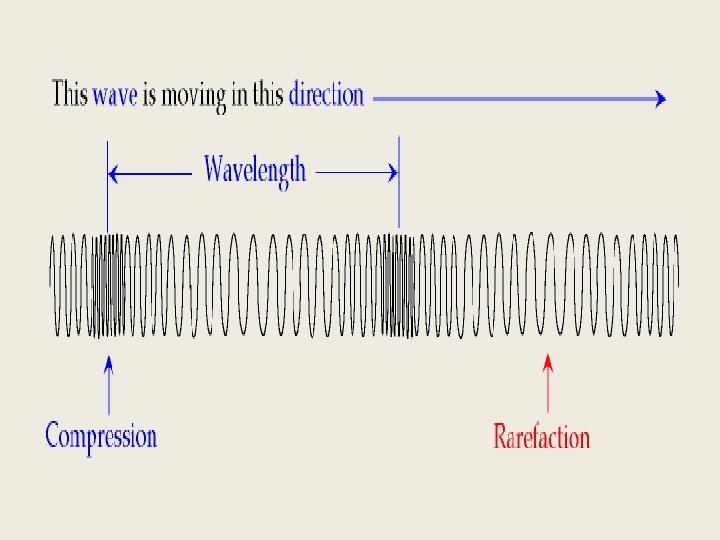 This wave is moving in this direction

Wavelength

Compression

Rarefaction